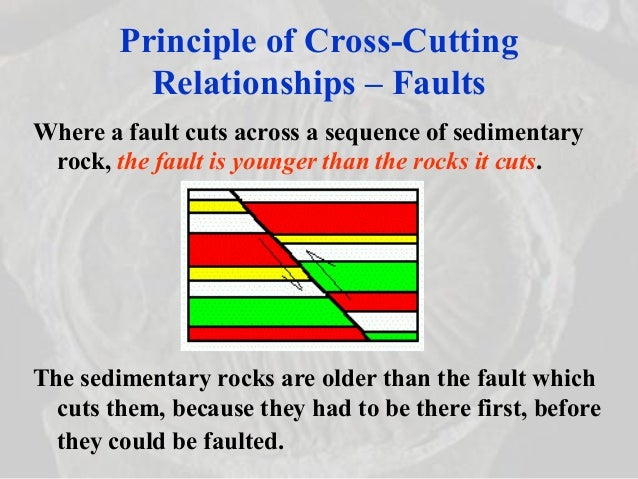 Principle of Cross-Cutting Relationships – Faults

Where a fault cuts across a sequence of sedimentary rock, the fault is younger than the rocks it cuts.

The sedimentary rocks are older than the fault which cuts them, because they had to be there first, before they could be faulted.